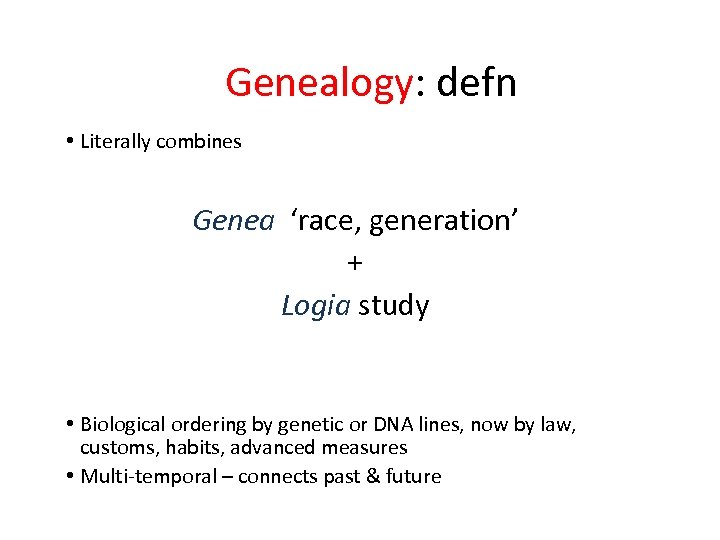 Genealogy: defn

• Literally combines

Genea ‘race, generation’
+
Logia study

• Biological ordering by genetic or DNA lines, now by law, customs, habits, advanced measures
• Multi-temporal – connects past & future